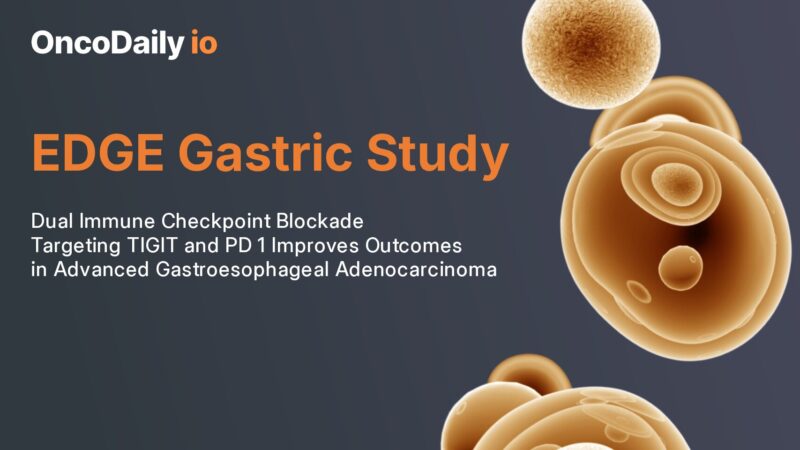 OncoDaily io

EDGE Gastric Study

Dual Immune Checkpoint Blockade Targeting TIGIT and PD 1 Improves Outcomes in Advanced Gastroesophageal Adenocarcinoma